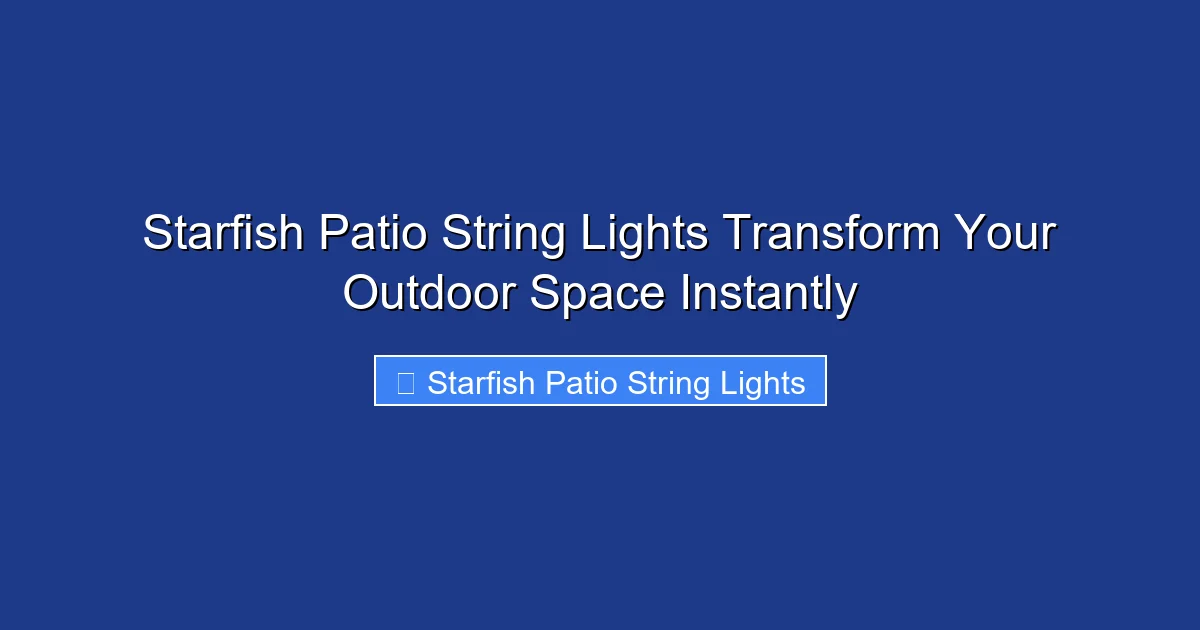 Starfish Patio String Lights Transform Your Outdoor Space Instantly

Starfish Patio String Lights